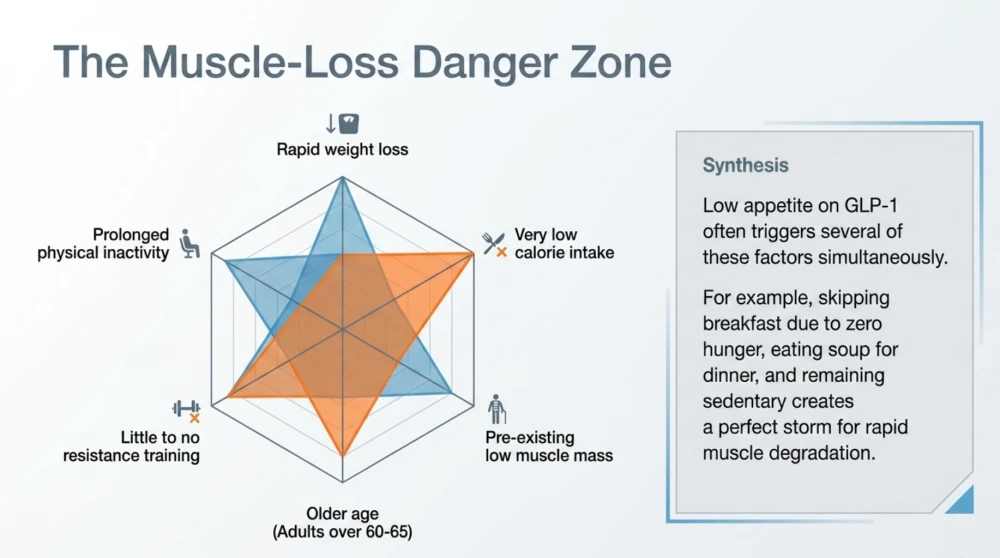 The Muscle-Loss Danger Zone

Rapid weight loss

Very low calorie intake

Pre-existing low muscle mass

Older age (Adults over 60-65)

Little to no resistance training

Prolonged physical inactivity

Synthesis

Low appetite on GLP-1 often triggers several of these factors simultaneously.

For example, skipping breakfast due to zero hunger, eating soup for dinner, and remaining sedentary creates a perfect storm for rapid muscle degradation.